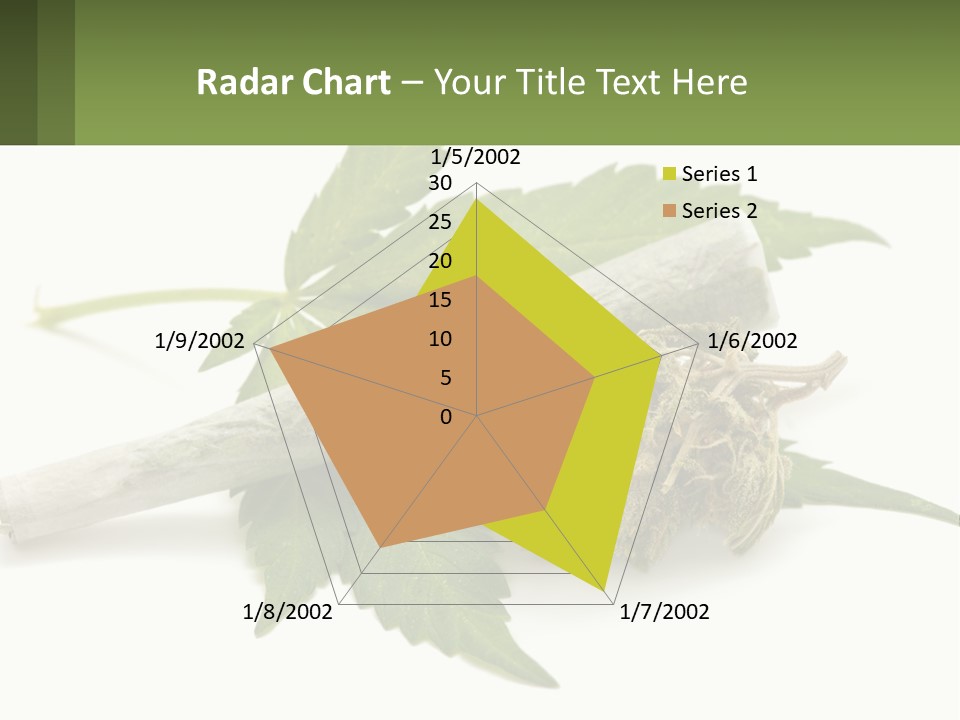 Radar Chart – Your Title Text Here

1/5/2002
30
25
20
15
10
5
0
1/6/2002
1/7/2002
1/8/2002
1/9/2002

Series 1
Series 2